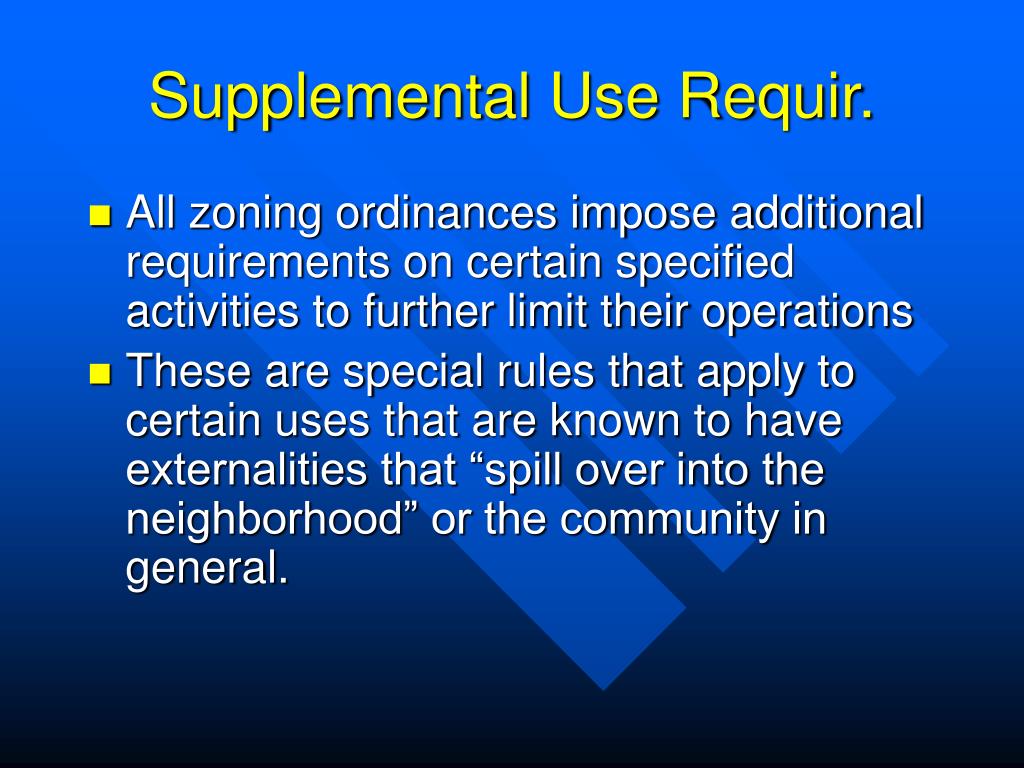 Supplemental Use Requir.

All zoning ordinances impose additional requirements on certain specified activities to further limit their operations

These are special rules that apply to certain uses that are known to have externalities that “spill over into the neighborhood” or the community in general.